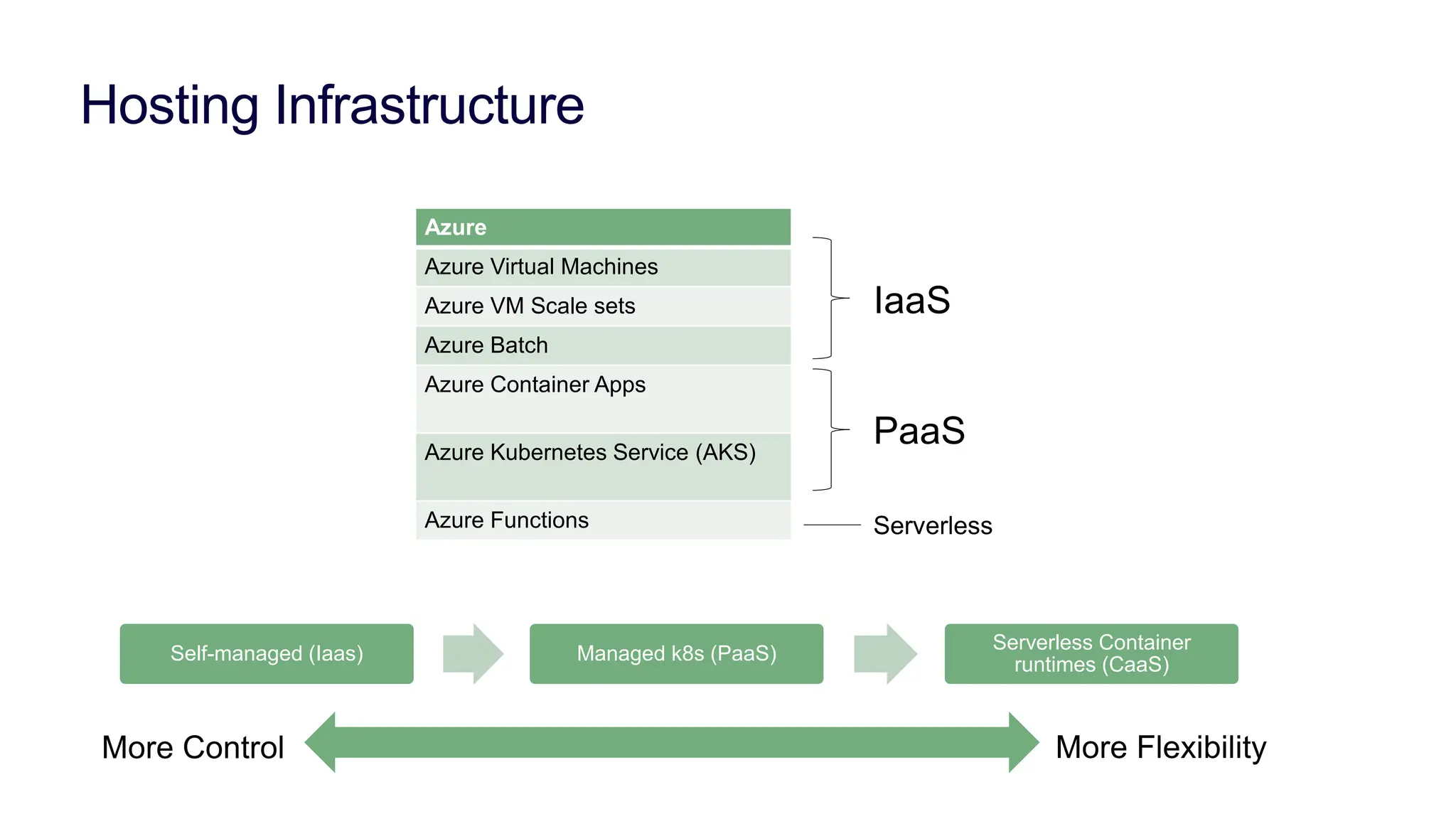 Hosting Infrastructure

| Azure |
|---|
| Azure Virtual Machines |
| Azure VM Scale sets |
| Azure Batch |
| Azure Container Apps |
| Azure Kubernetes Service (AKS) |
| Azure Functions |

IaaS

PaaS

Serverless

Self-managed (Iaas)

Managed k8s (PaaS)

Serverless Container runtimes (CaaS)

More Control

More Flexibility